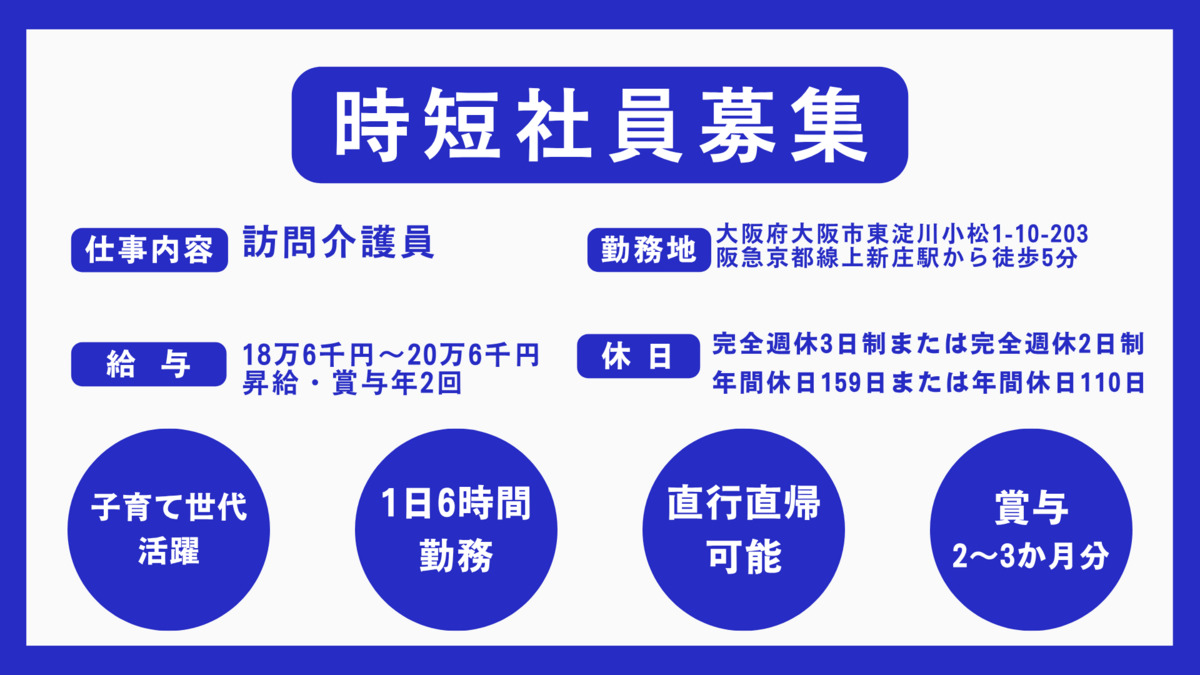 時短社員募集

仕事内容 訪問介護員

勤務地 大阪府大阪市東淀川小松1-10-203
阪急京都線上新庄駅から徒歩5分

給 与 18万6千円～20万6千円
昇給・賞与年2回

休 日 完全週休3日制または完全週休2日制
年間休日159日または年間休日110日

子育て世代
活躍

1日6時間
勤務

直行直帰
可能

賞与
2～3か月分